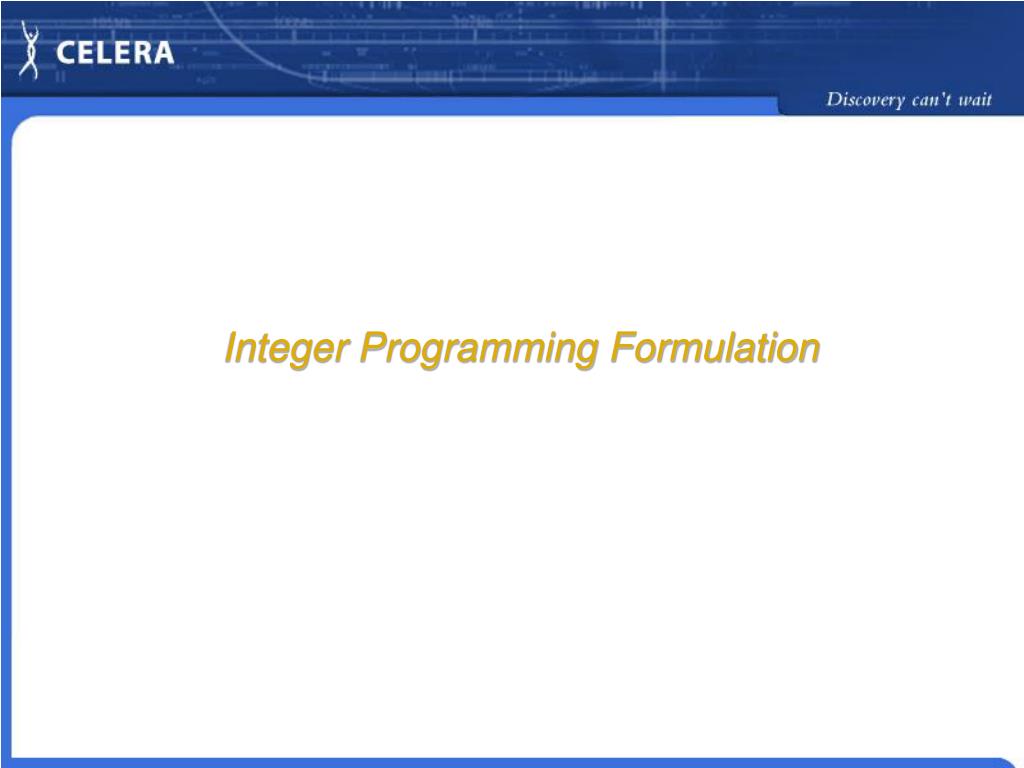 CELERA

Discovery can't wait

Integer Programming Formulation